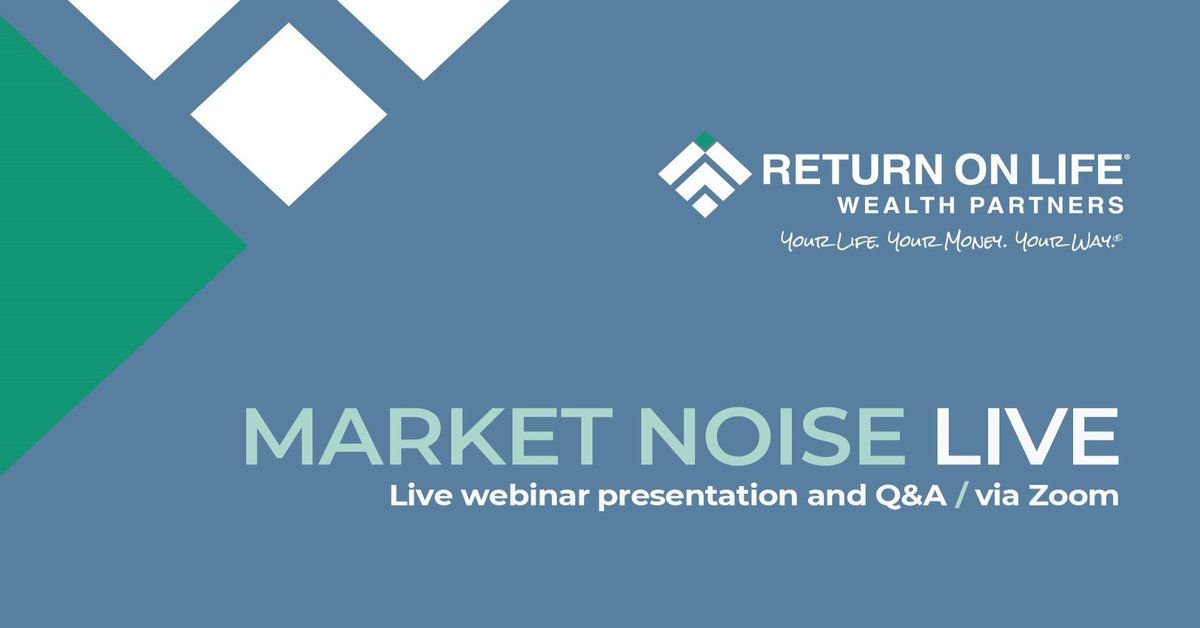 RETURN ON LIFE®
WEALTH PARTNERS
YOUR LIFE. YOUR MONEY. YOUR WAY.®

MARKET NOISE LIVE
Live webinar presentation and Q&A / via Zoom